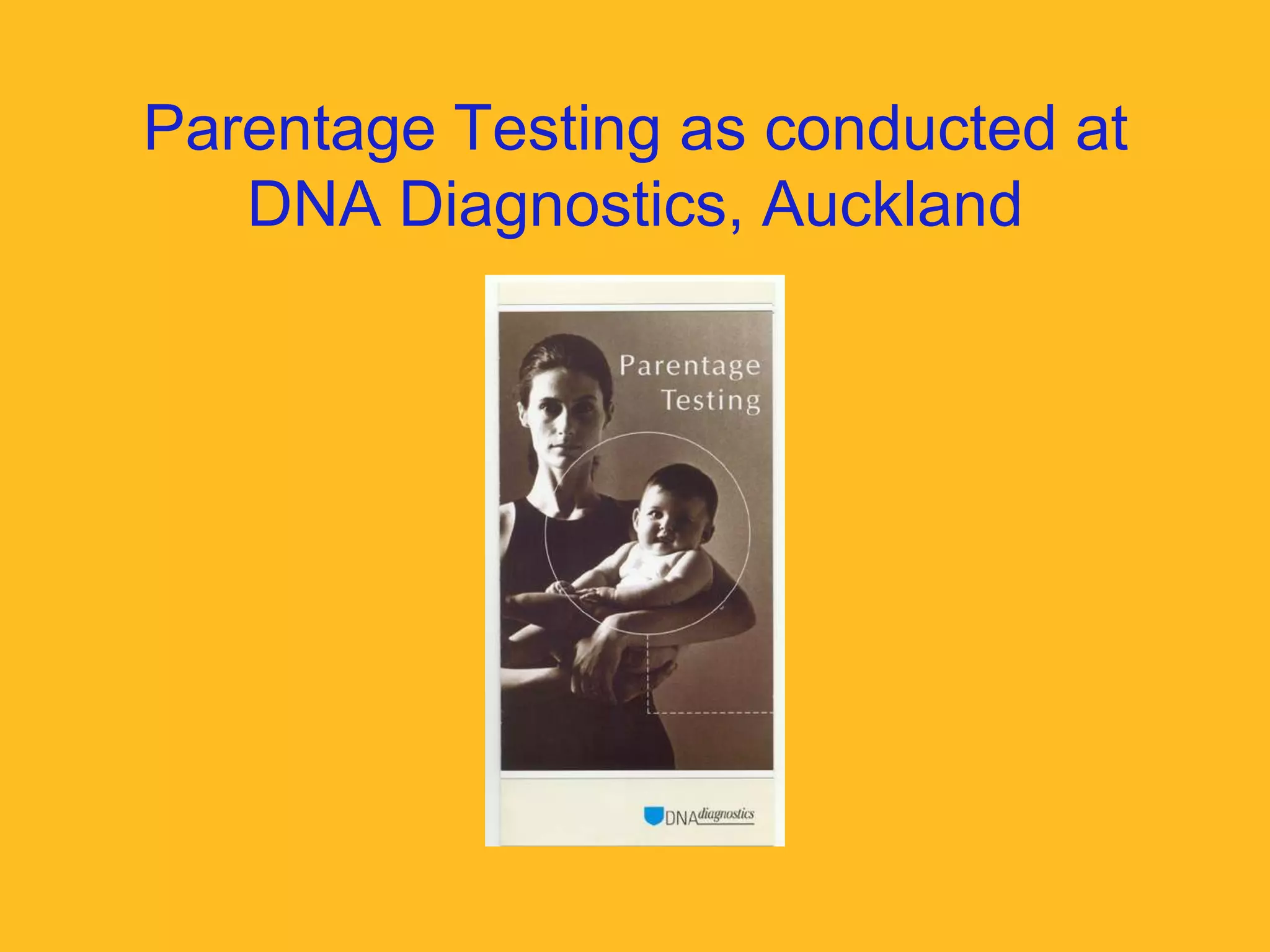 Parentage Testing as conducted at DNA Diagnostics, Auckland

Parentage Testing

DNA diagnostics